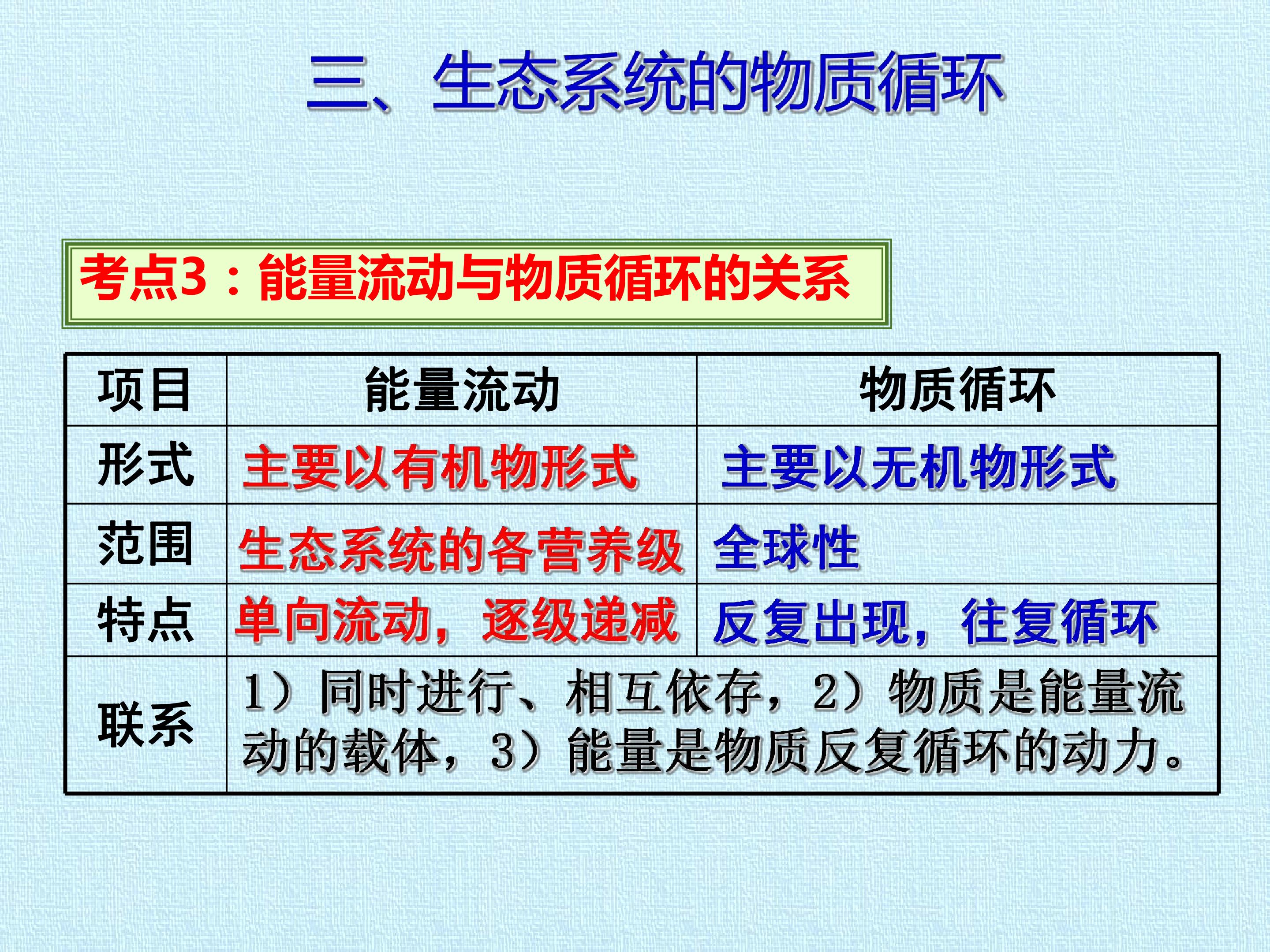 三、生态系统的物质循环

考点3：能量流动与物质循环的关系

| 项目 | 能量流动 | 物质循环 |
|---|---|---|
| 形式 | 主要以有机物形式 | 主要以无机物形式 |
| 范围 | 生态系统的各营养级 | 全球性 |
| 特点 | 单向流动，逐级递减 | 反复出现，往复循环 |
| 联系 | 1）同时进行、相互依存，2）物质是能量流动的载体，3）能量是物质反复循环的动力。 | |